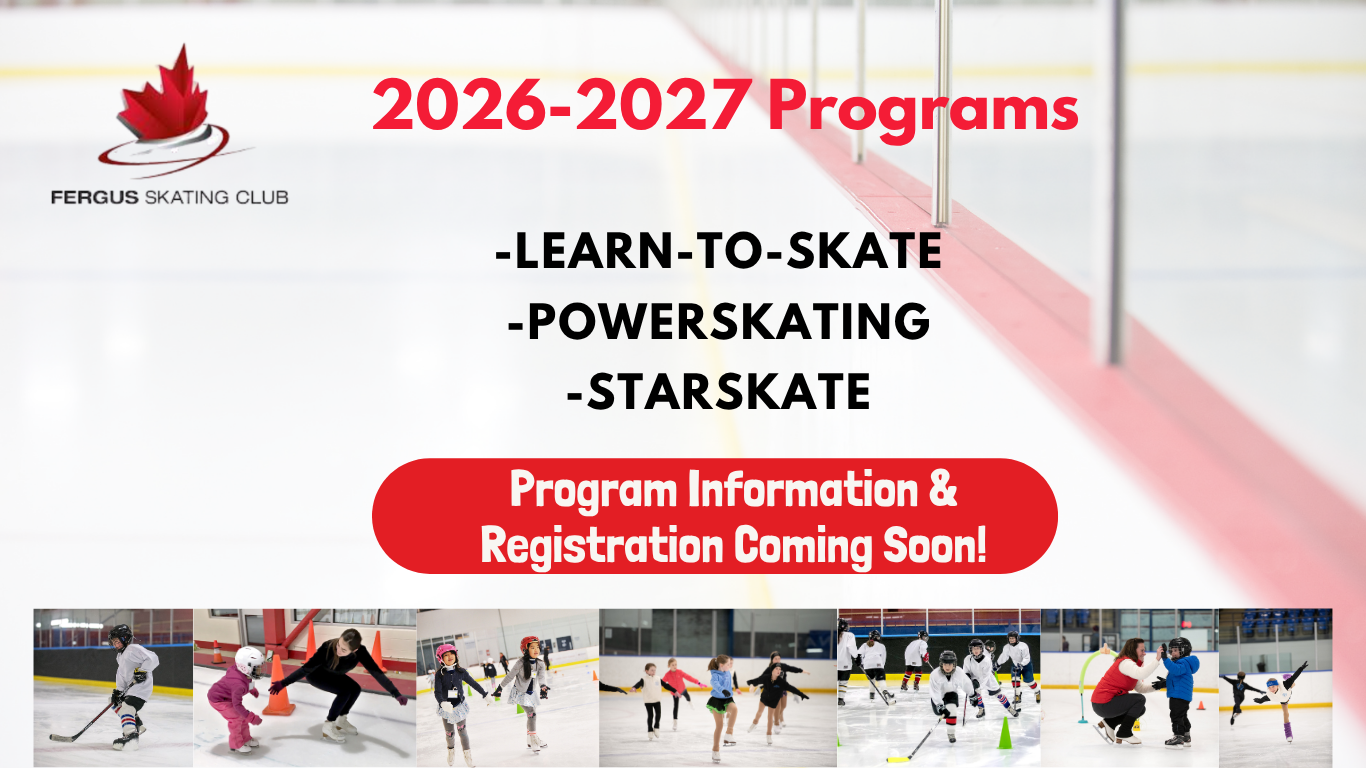 FERGUS SKATING CLUB

2026-2027 Programs

-LEARN-TO-SKATE
-POWERSKATING
-STARSKATE

Program Information & Registration Coming Soon!